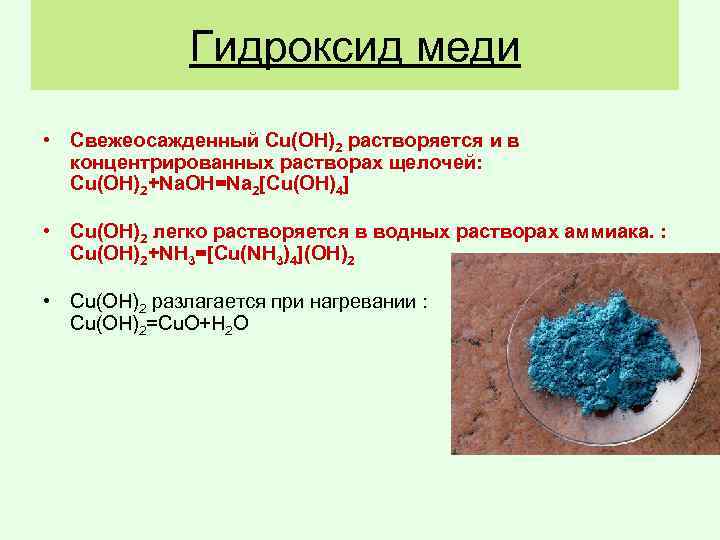 Гидроксид меди

• Свежеосажденный $Cu(OH)_2$ растворяется и в концентрированных растворах щелочей: $Cu(OH)_2+NaOH=Na_2[Cu(OH)_4]$

• $Cu(OH)_2$ легко растворяется в водных растворах аммиака. : $Cu(OH)_2+NH_3=[Cu(NH_3)_4](OH)_2$

• $Cu(OH)_2$ разлагается при нагревании : $Cu(OH)_2=CuO+H_2O$